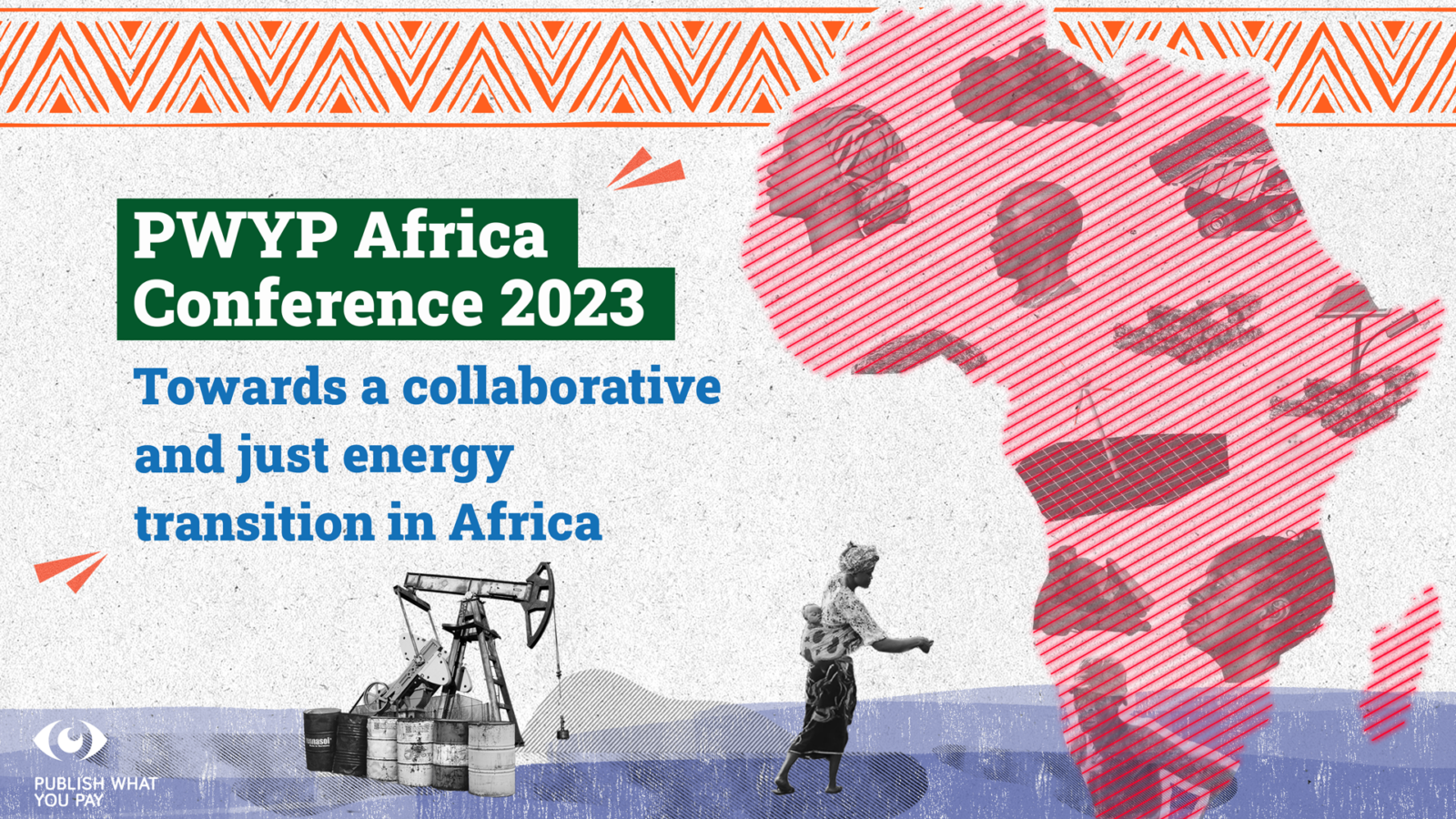 PWYP Africa Conference 2023

Towards a collaborative and just energy transition in Africa

PUBLISH WHAT YOU PAY